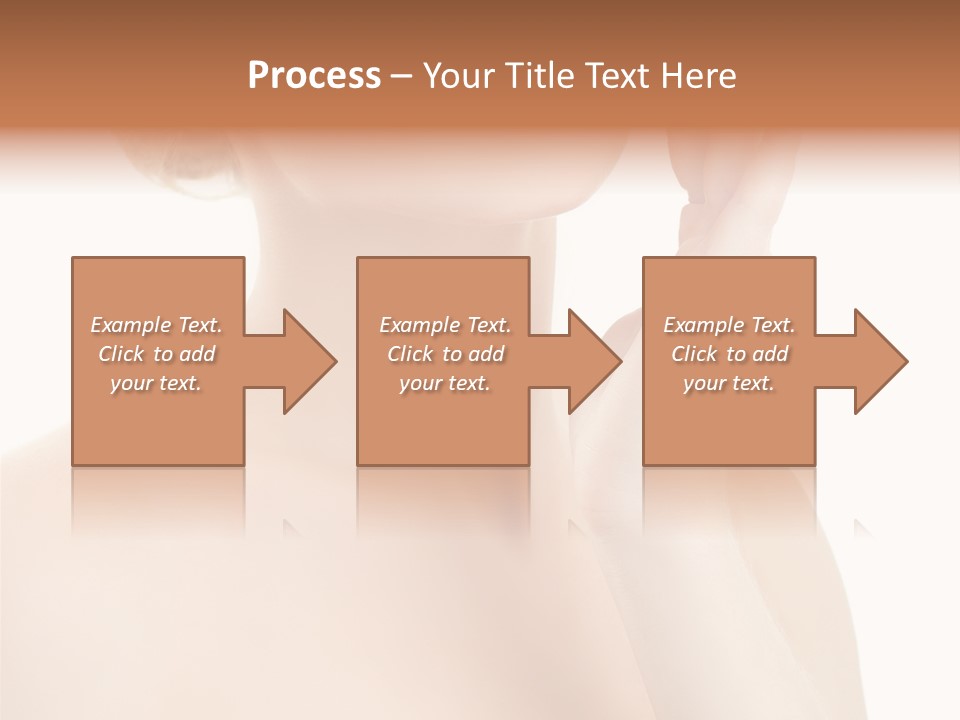 Process – Your Title Text Here

Example Text. Click to add your text.

Example Text. Click to add your text.

Example Text. Click to add your text.